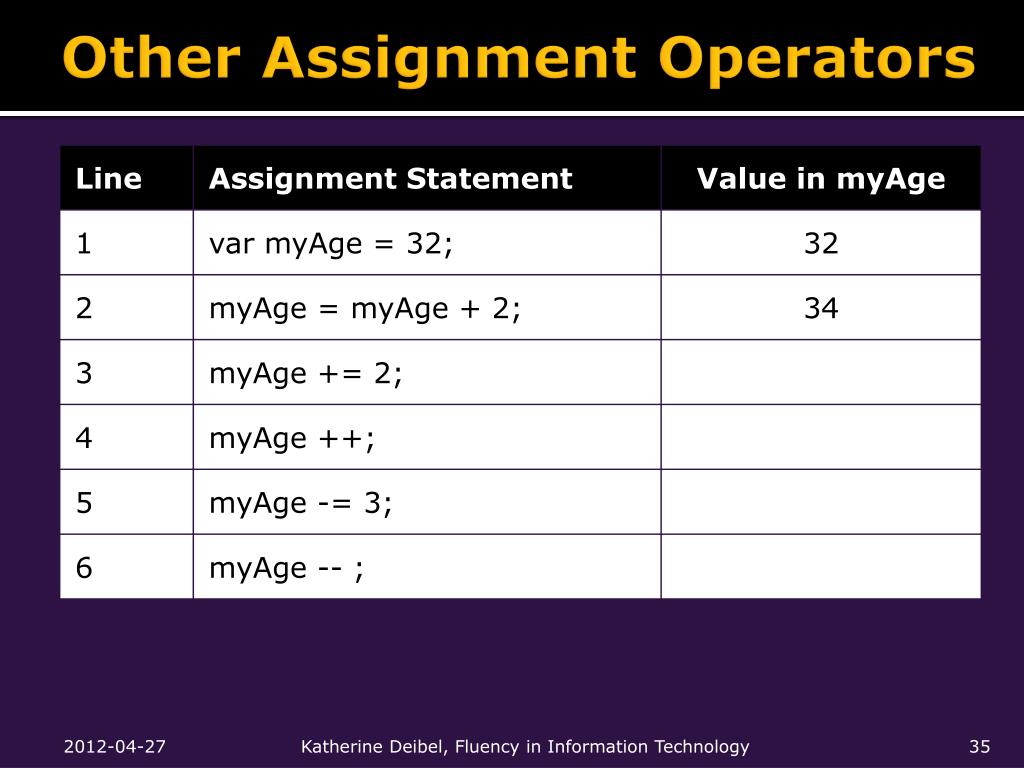 Other Assignment Operators

| Line | Assignment Statement | Value in myAge |
|---|---|---|
| 1 | var myAge = 32; | 32 |
| 2 | myAge = myAge + 2; | 34 |
| 3 | myAge += 2; | |
| 4 | myAge ++; | |
| 5 | myAge -= 3; | |
| 6 | myAge -- ; | |

2012-04-27 Katherine Deibel, Fluency in Information Technology 35